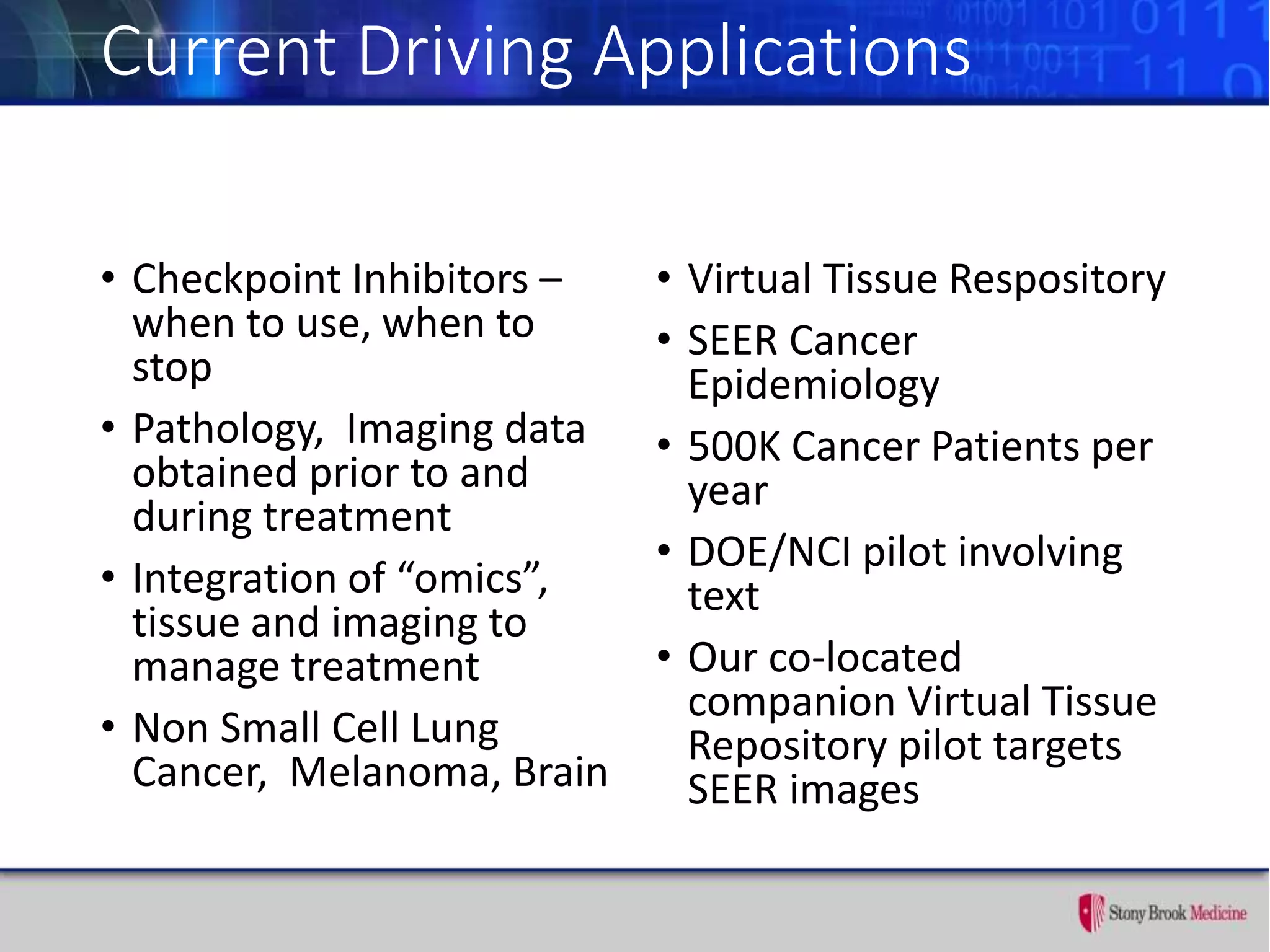 Current Driving Applications

• Checkpoint Inhibitors – when to use, when to stop
• Pathology, Imaging data obtained prior to and during treatment
• Integration of “omics”, tissue and imaging to manage treatment
• Non Small Cell Lung Cancer, Melanoma, Brain

• Virtual Tissue Respository
• SEER Cancer Epidemiology
• 500K Cancer Patients per year
• DOE/NCI pilot involving text
• Our co-located companion Virtual Tissue Repository pilot targets SEER images

Stony Brook Medicine